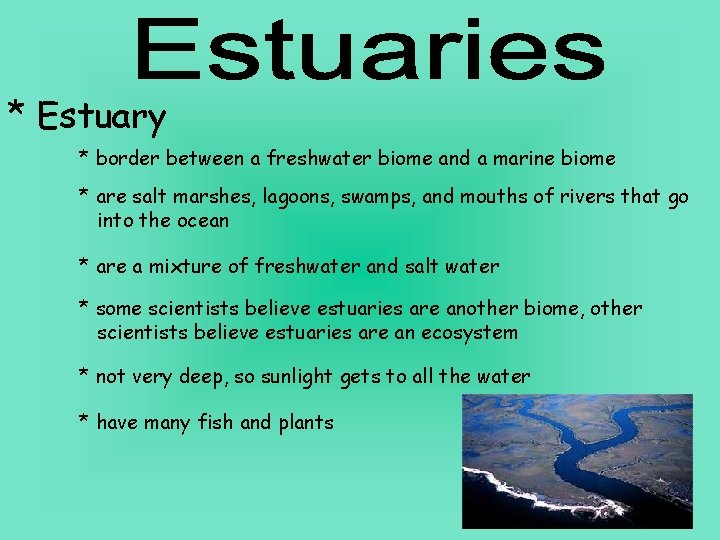 Estuaries

* Estuary

* border between a freshwater biome and a marine biome

* are salt marshes, lagoons, swamps, and mouths of rivers that go into the ocean

* are a mixture of freshwater and salt water

* some scientists believe estuaries are another biome, other scientists believe estuaries are an ecosystem

* not very deep, so sunlight gets to all the water

* have many fish and plants